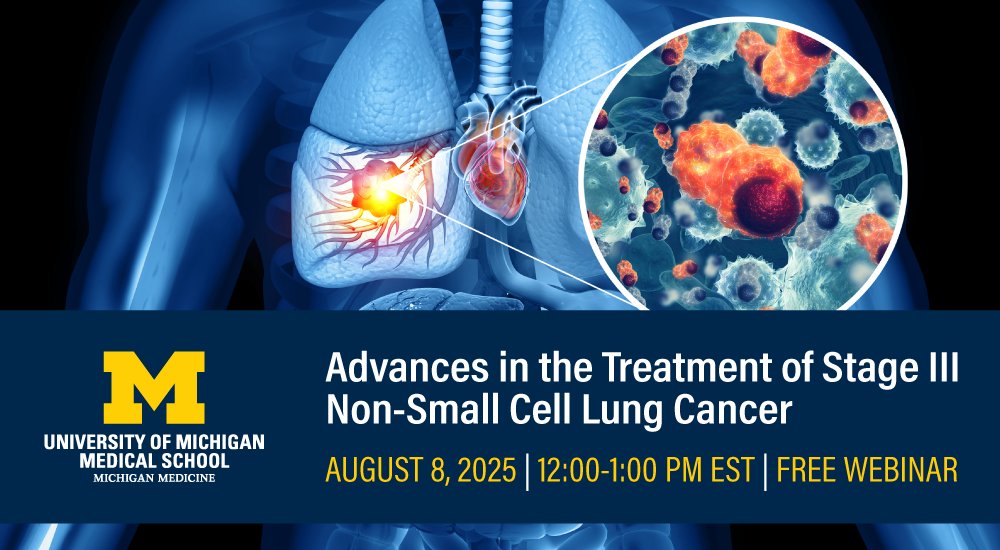 M
UNIVERSITY OF MICHIGAN
MEDICAL SCHOOL
MICHIGAN MEDICINE

Advances in the Treatment of Stage III Non-Small Cell Lung Cancer

AUGUST 8, 2025 | 12:00-1:00 PM EST | FREE WEBINAR